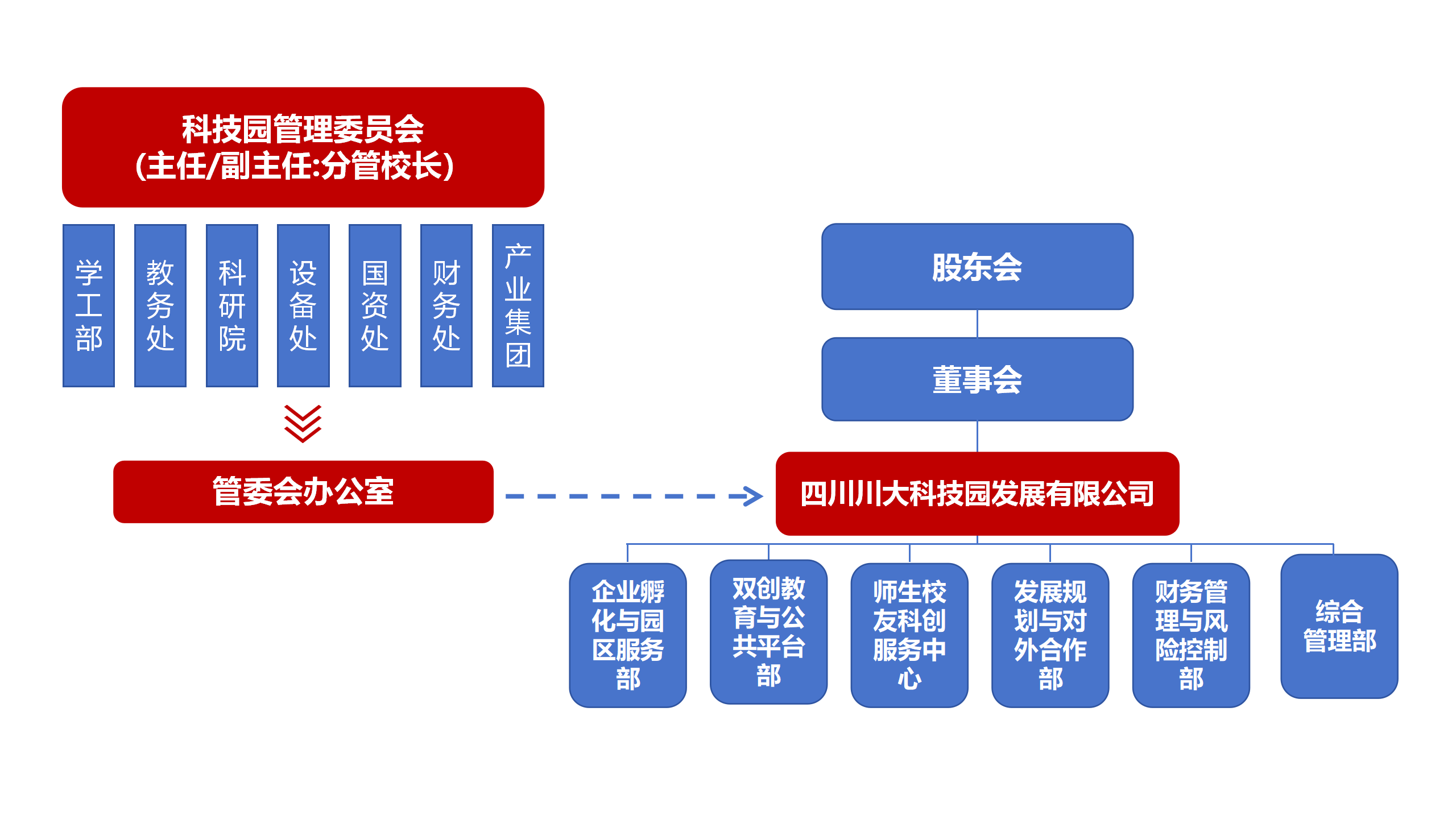 科技园管理委员会
(主任/副主任:分管校长)

学工部

教务处

科研院

设备处

国资处

财务处

产业集团

管委会办公室

股东会

董事会

四川川大科技园发展有限公司

企业孵化与园区服务部

双创教育与公共平台部

师生校友科创服务中心

发展规划与对外合作部

财务管理与风险控制部

综合管理部